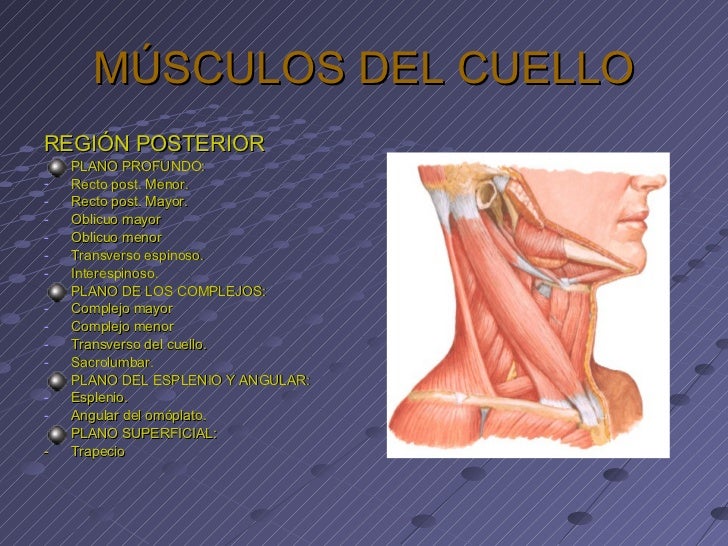 MÚSCULOS DEL CUELLO

REGIÓN POSTERIOR

PLANO PROFUNDO:
- Recto post. Menor.
- Recto post. Mayor.
- Oblicuo mayor
- Oblicuo menor
- Transverso espinoso.
- Interespinoso.

PLANO DE LOS COMPLEJOS:
- Complejo mayor
- Complejo menor
- Transverso del cuello.
- Sacrolumbar.

PLANO DEL ESPLENIO Y ANGULAR:
- Esplenio.
- Angular del omóplato.

PLANO SUPERFICIAL:
- Trapecio